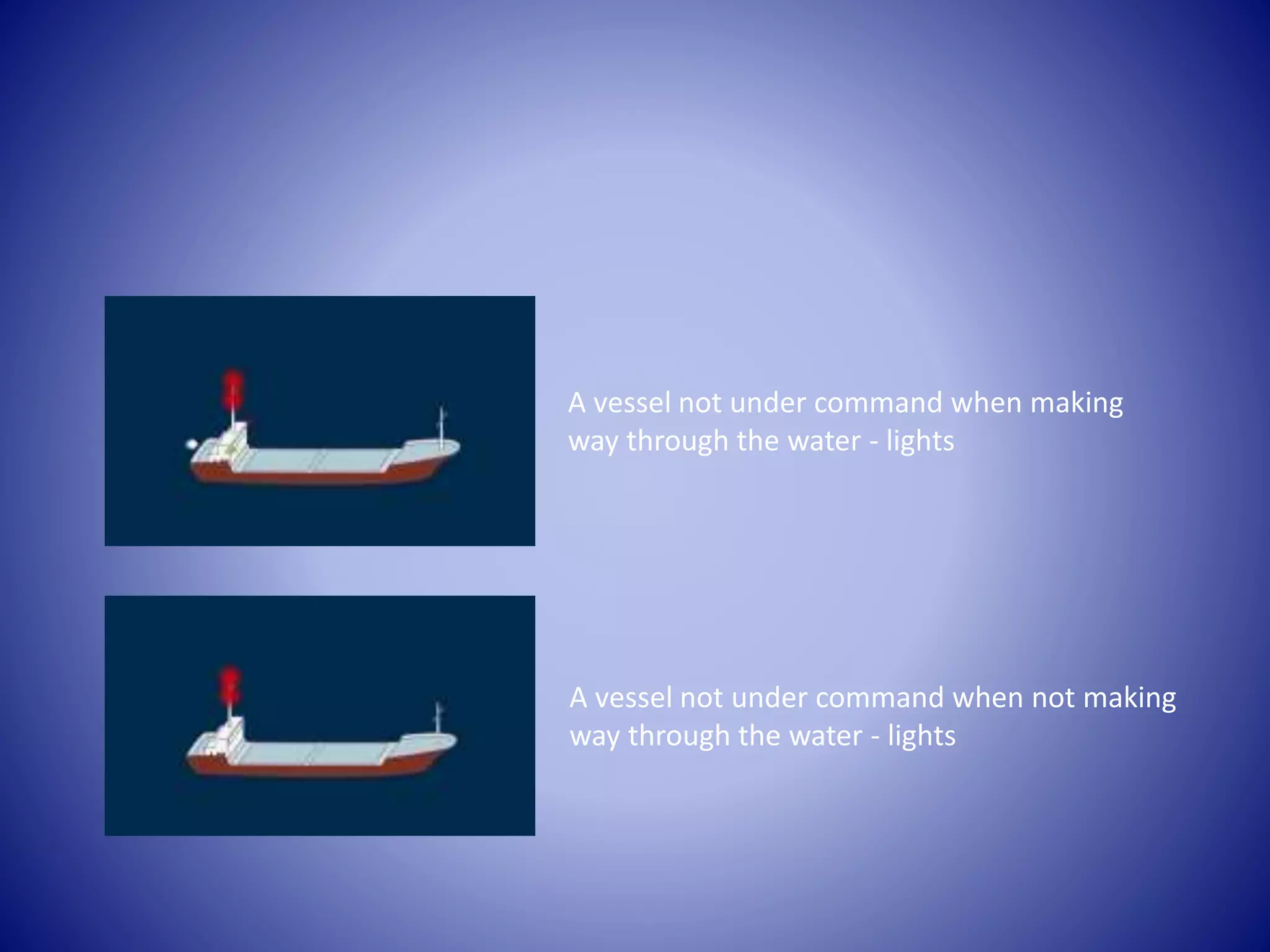 A vessel not under command when making way through the water - lights

A vessel not under command when not making way through the water - lights